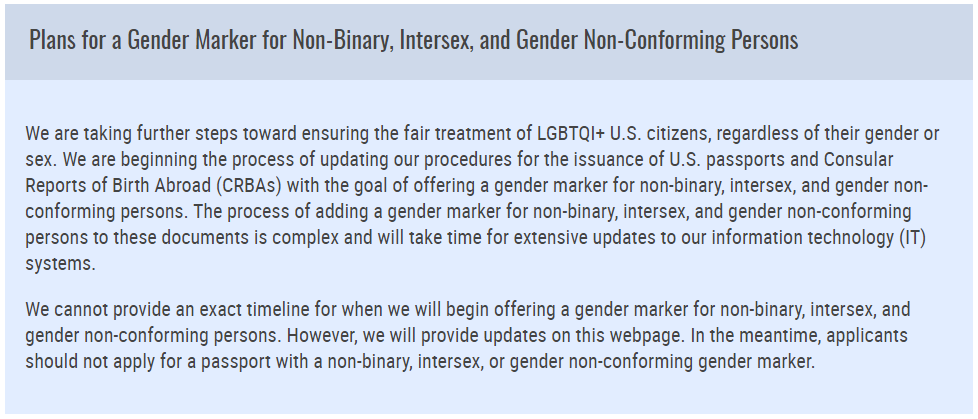 Plans for a Gender Marker for Non-Binary, Intersex, and Gender Non-Conforming Persons

We are taking further steps toward ensuring the fair treatment of LGBTQI+ U.S. citizens, regardless of their gender or sex. We are beginning the process of updating our procedures for the issuance of U.S. passports and Consular Reports of Birth Abroad (CRBAs) with the goal of offering a gender marker for non-binary, intersex, and gender non-conforming persons. The process of adding a gender marker for non-binary, intersex, and gender non-conforming persons to these documents is complex and will take time for extensive updates to our information technology (IT) systems.

We cannot provide an exact timeline for when we will begin offering a gender marker for non-binary, intersex, and gender non-conforming persons. However, we will provide updates on this webpage. In the meantime, applicants should not apply for a passport with a non-binary, intersex, or gender non-conforming gender marker.